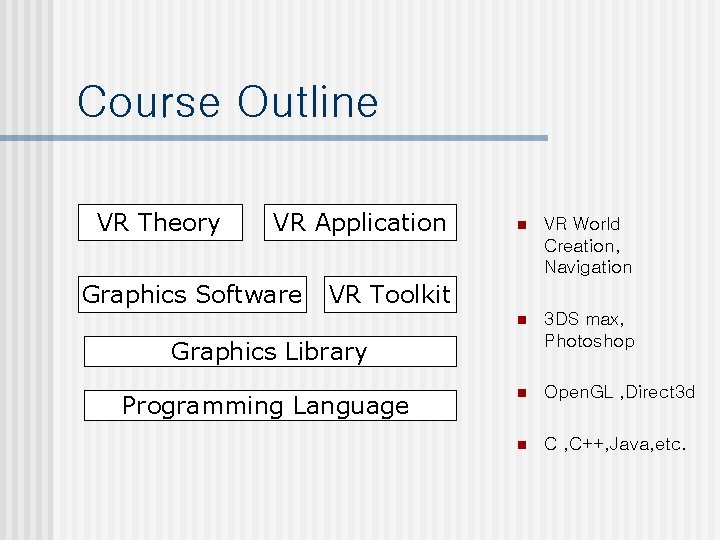 Course Outline

VR Theory

VR Application

Graphics Software

VR Toolkit

Graphics Library

Programming Language

- VR World Creation, Navigation
- 3DS max, Photoshop
- OpenGL ,Direct3d
- C ,C++,Java,etc.